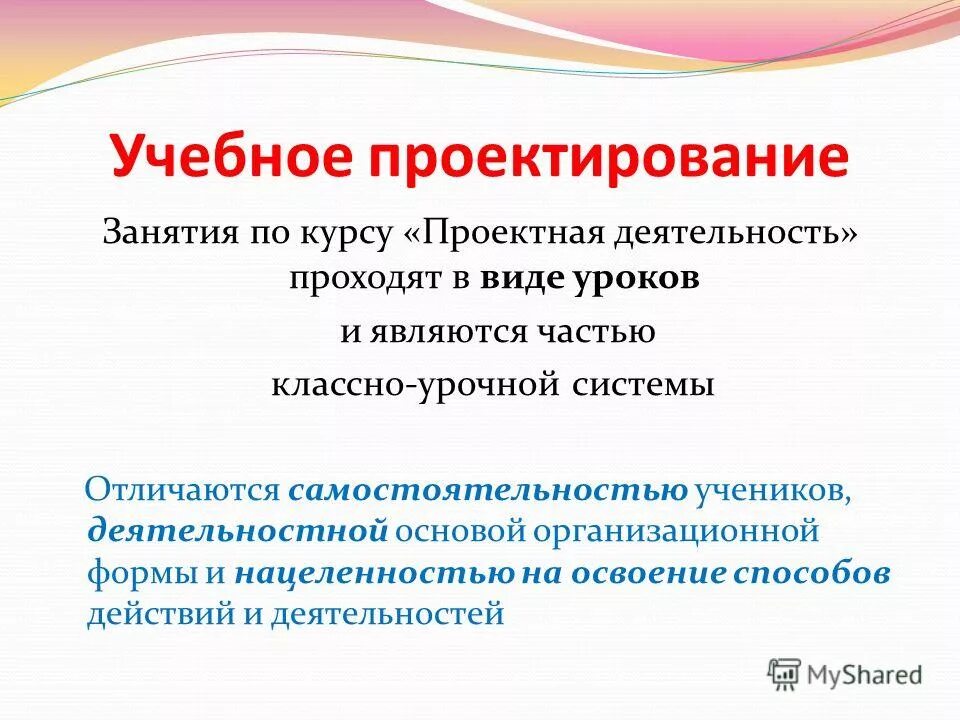 Учебное проектирование

Занятия по курсу «Проектная деятельность» проходят в виде уроков и являются частью классно-урочной системы

Отличаются самостоятельностью учеников, деятельностной основой организационной формы и нацеленностью на освоение способов действий и деятельностей

MyShared